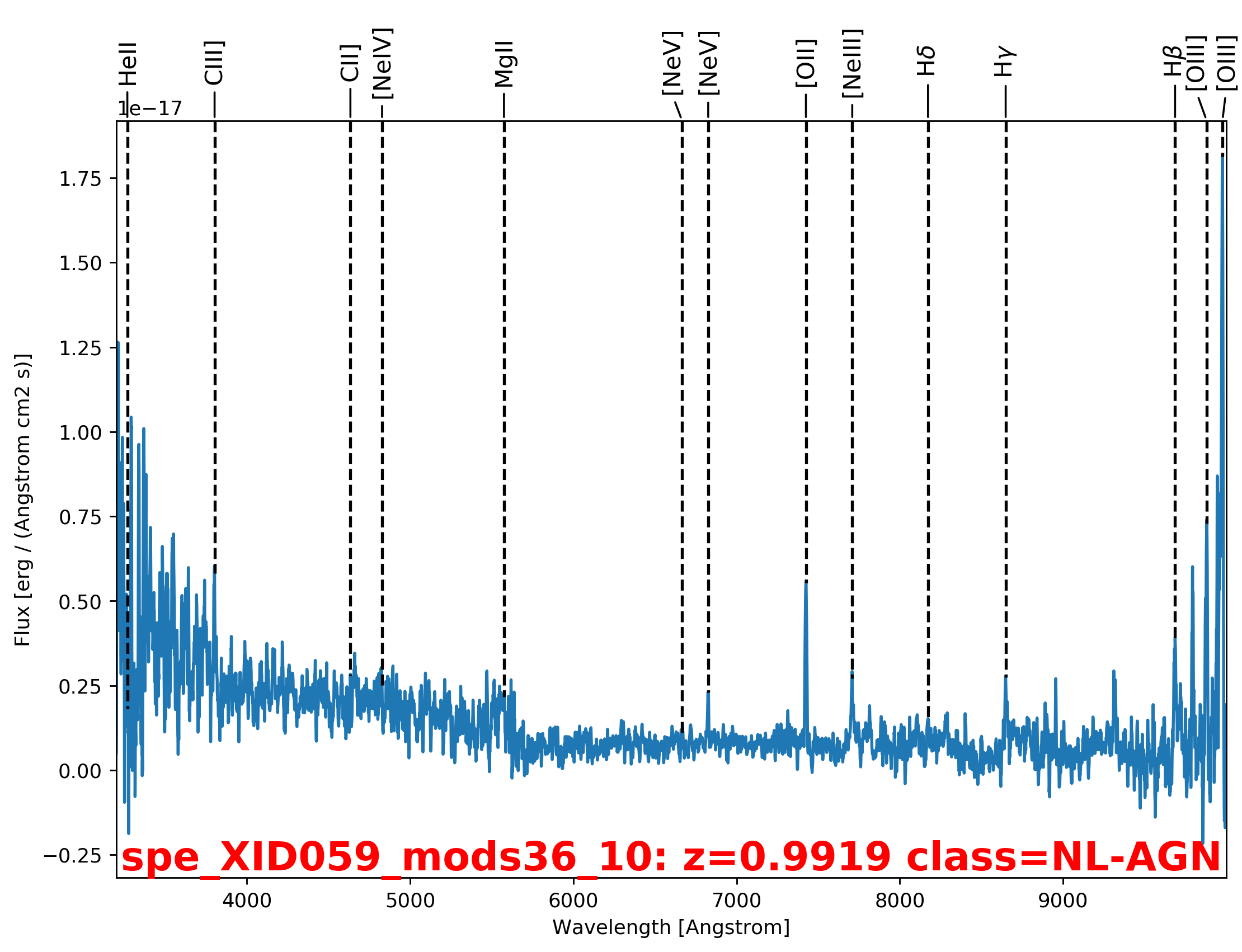 HeII CIII] CII] [NeIV] MgII [NeV] [NeV] [OII] [NeIII] H$\delta$ H$\gamma$ H$\beta$ [OIII] [OIII]

1e−17

1.75
1.50
1.25
1.00
0.75
0.50
0.25
0.00
−0.25

Flux [erg / (Angstrom cm2 s)]

spe_XID059_mods36_10: z=0.9919 class=NL-AGN

4000 5000 6000 7000 8000 9000

Wavelength [Angstrom]